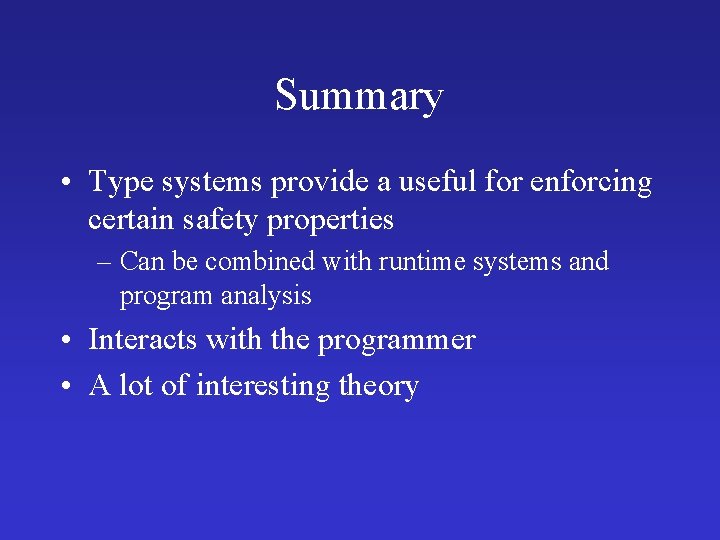 Summary

• Type systems provide a useful for enforcing certain safety properties

– Can be combined with runtime systems and program analysis

• Interacts with the programmer

• A lot of interesting theory